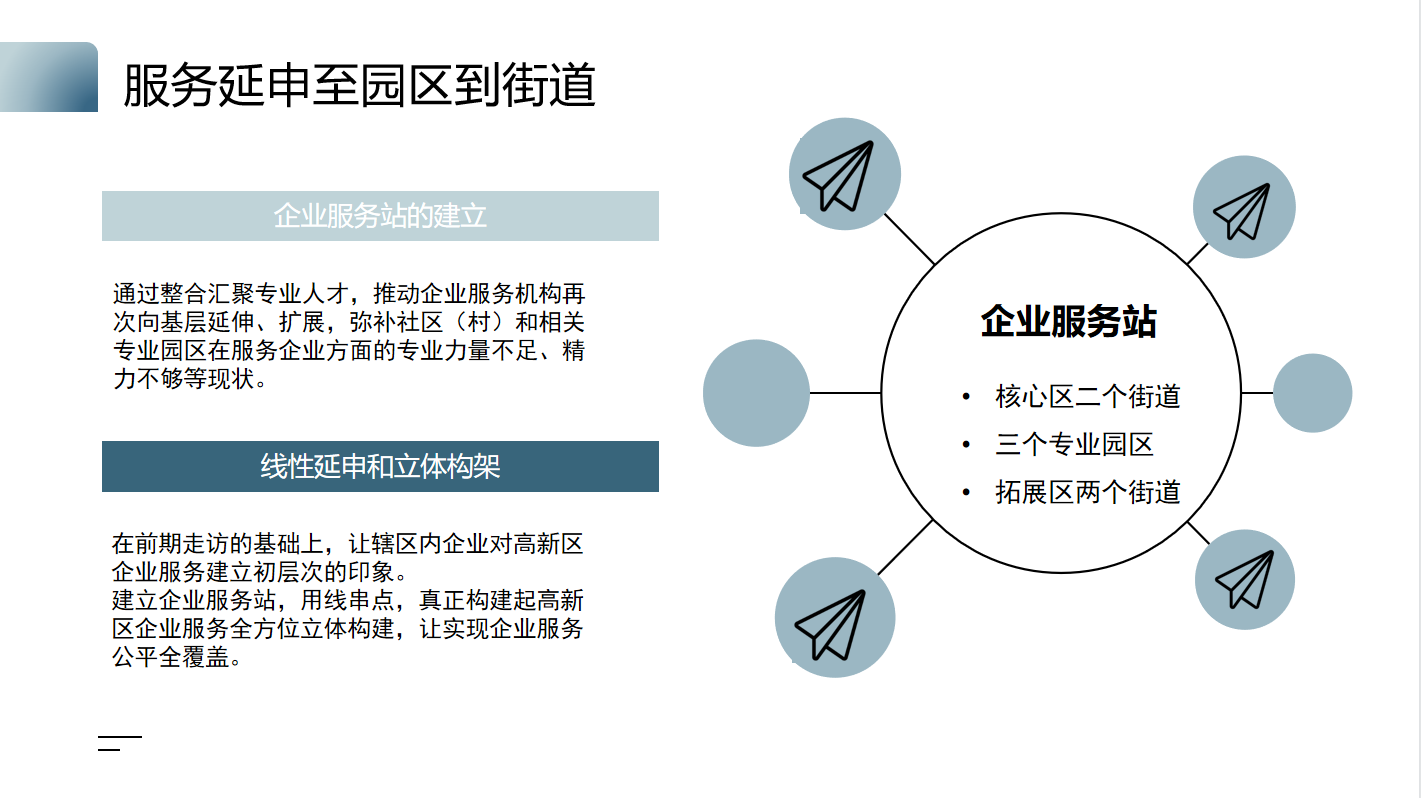 服务延申至园区到街道

企业服务站的建立

通过整合汇聚专业人才，推动企业服务机构再次向基层延伸、扩展，弥补社区（村）和相关专业园区在服务企业方面的专业力量不足、精力不够等现状。

线性延申和立体构架

在前期走访的基础上，让辖区内企业对高新区企业服务建立初层次的印象。
建立企业服务站，用线串点，真正构建起高新区企业服务全方位立体构建，让实现企业服务公平全覆盖。

企业服务站

• 核心区二个街道
• 三个专业园区
• 拓展区两个街道